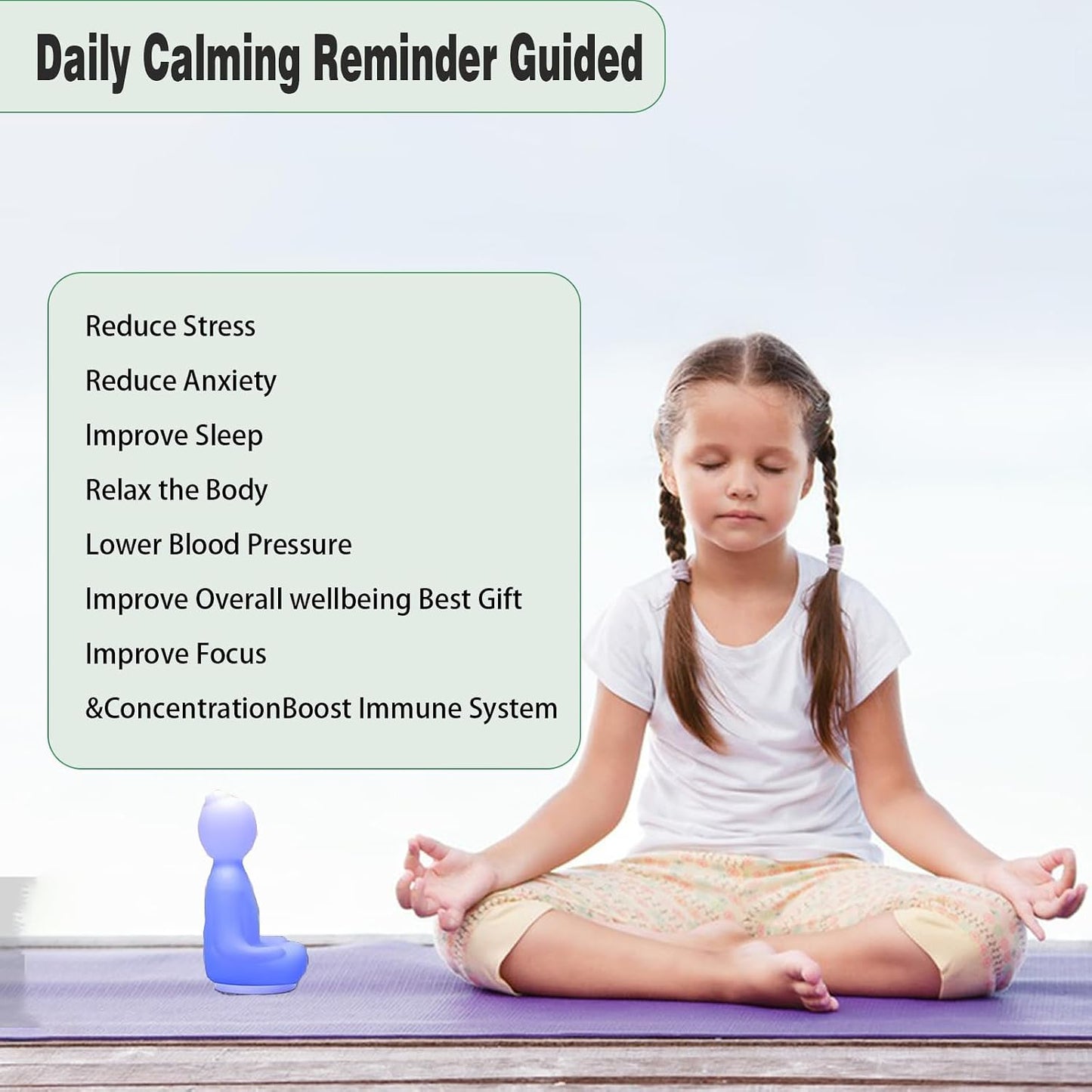 Daily Calming Reminder Guided

Reduce Stress

Reduce Anxiety

Improve Sleep

Relax the Body

Lower Blood Pressure

Improve Overall wellbeing Best Gift

Improve Focus

&ConcentrationBoost Immune System